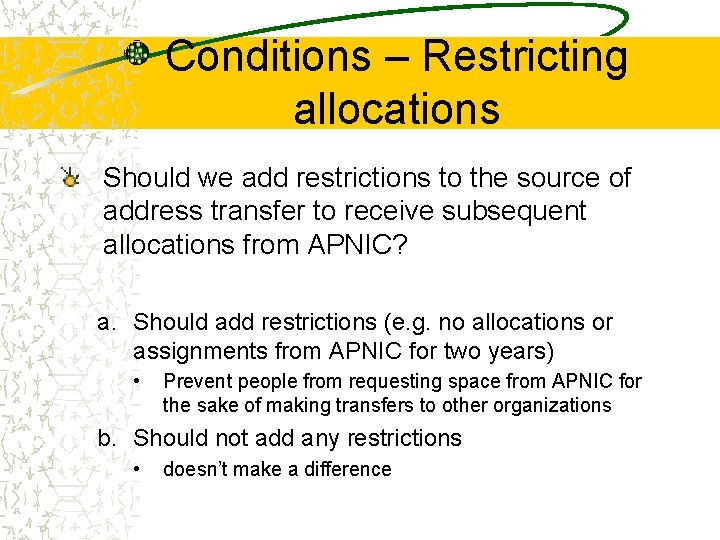 Conditions – Restricting allocations

Should we add restrictions to the source of address transfer to receive subsequent allocations from APNIC?

a. Should add restrictions (e.g. no allocations or assignments from APNIC for two years)

• Prevent people from requesting space from APNIC for the sake of making transfers to other organizations

b. Should not add any restrictions

• doesn't make a difference